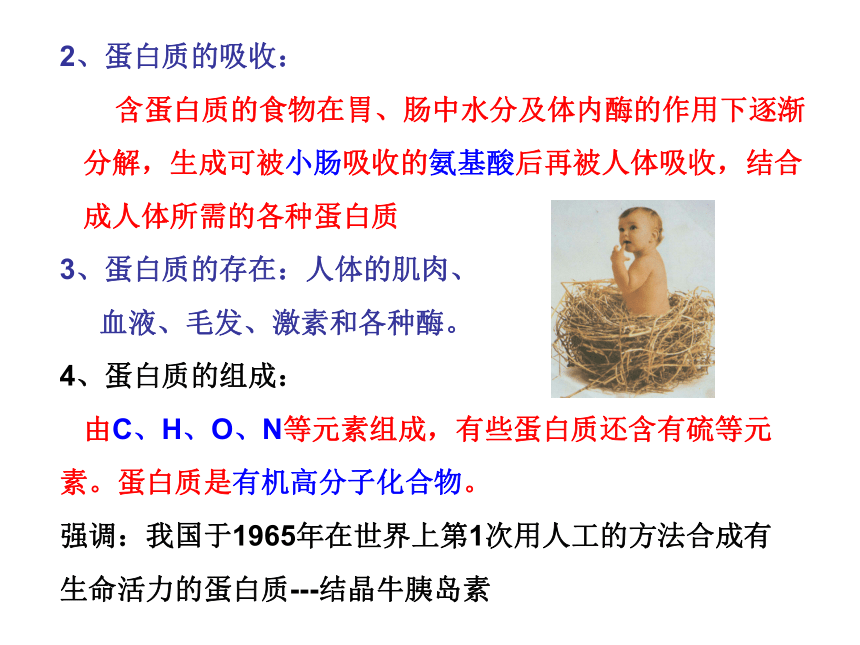 2、蛋白质的吸收：

含蛋白质的食物在胃、肠中水分及体内酶的作用下逐渐分解，生成可被小肠吸收的氨基酸后再被人体吸收，结合成人体所需的各种蛋白质

3、蛋白质的存在：人体的肌肉、血液、毛发、激素和各种酶。

4、蛋白质的组成：

由C、H、O、N等元素组成，有些蛋白质还含有硫等元素。蛋白质是有机高分子化合物。

强调：我国于1965年在世界上第1次用人工的方法合成有生命活力的蛋白质---结晶牛胰岛素